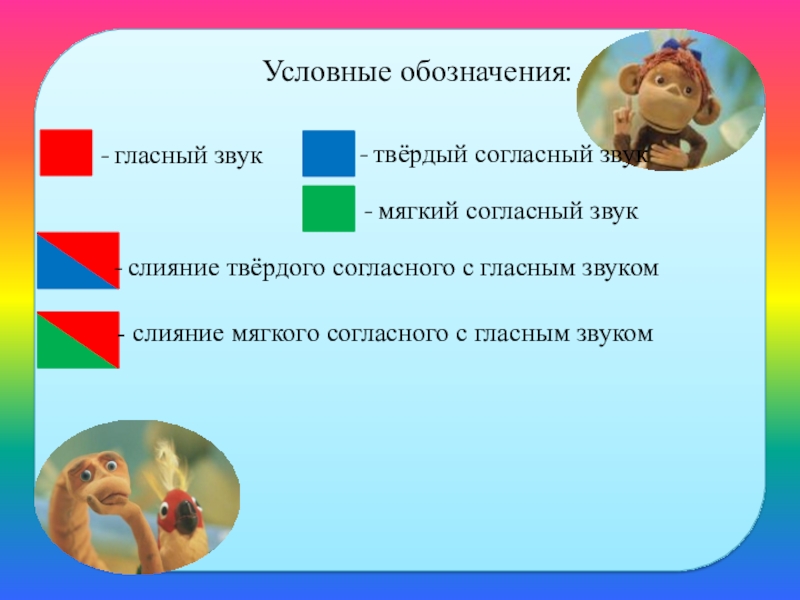 Условные обозначения:

- гласный звук

- твёрдый согласный звук

- мягкий согласный звук

- слияние твёрдого согласного с гласным звуком

- слияние мягкого согласного с гласным звуком